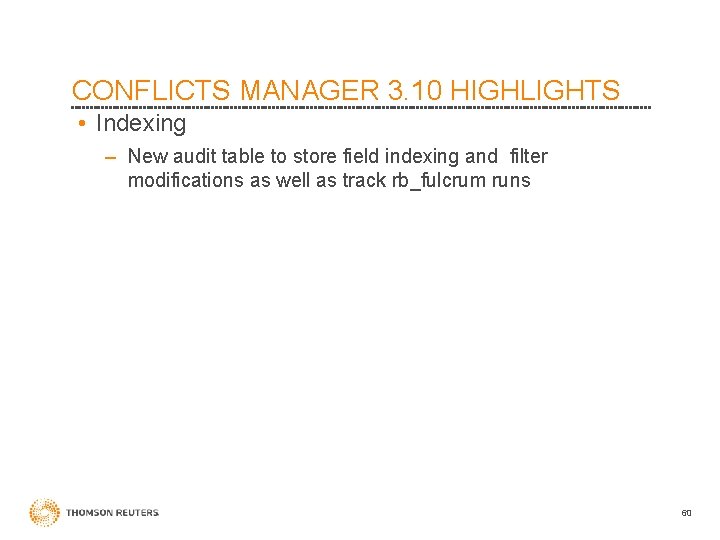 CONFLICTS MANAGER 3.10 HIGHLIGHTS

• Indexing

– New audit table to store field indexing and filter modifications as well as track rb_fulcrum runs

THOMSON REUTERS

60